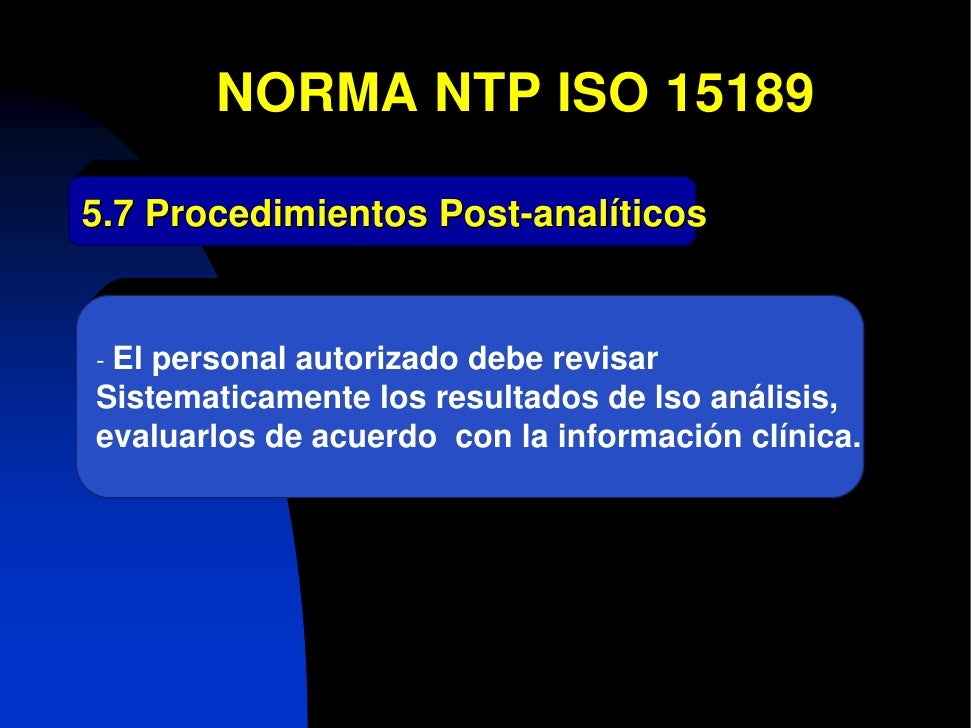 NORMA NTP ISO 15189

5.7 Procedimientos Post-analíticos

- El personal autorizado debe revisar Sistematicamente los resultados de lso análisis, evaluarlos de acuerdo con la información clínica.